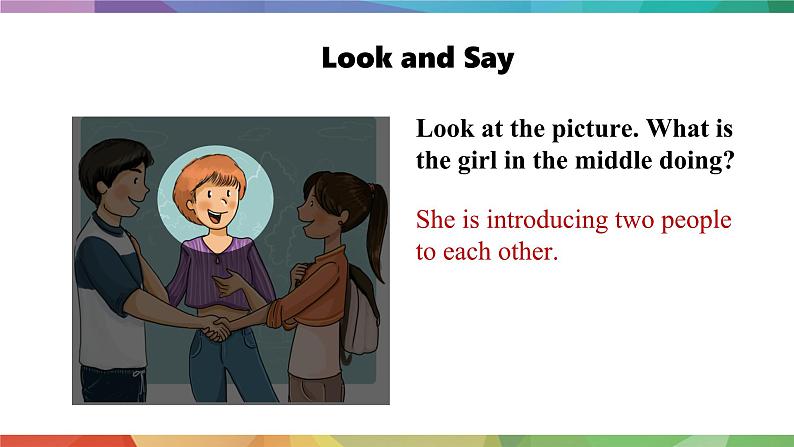 Look and Say

Look at the picture. What is the girl in the middle doing?

She is introducing two people to each other.